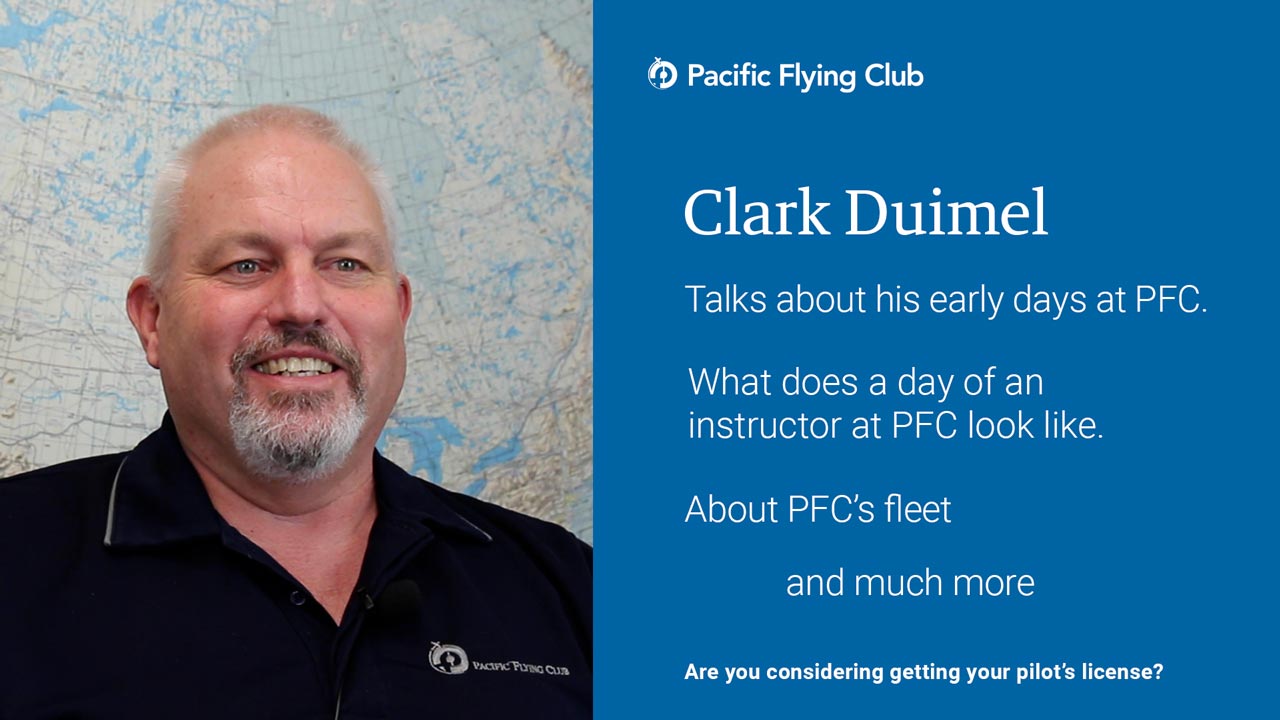 Pacific Flying Club

Clark Duimel

Talks about his early days at PFC.

What does a day of an instructor at PFC look like.

About PFC's fleet

and much more

Are you considering getting your pilot's license?

PACIFIC FLYING CLUB